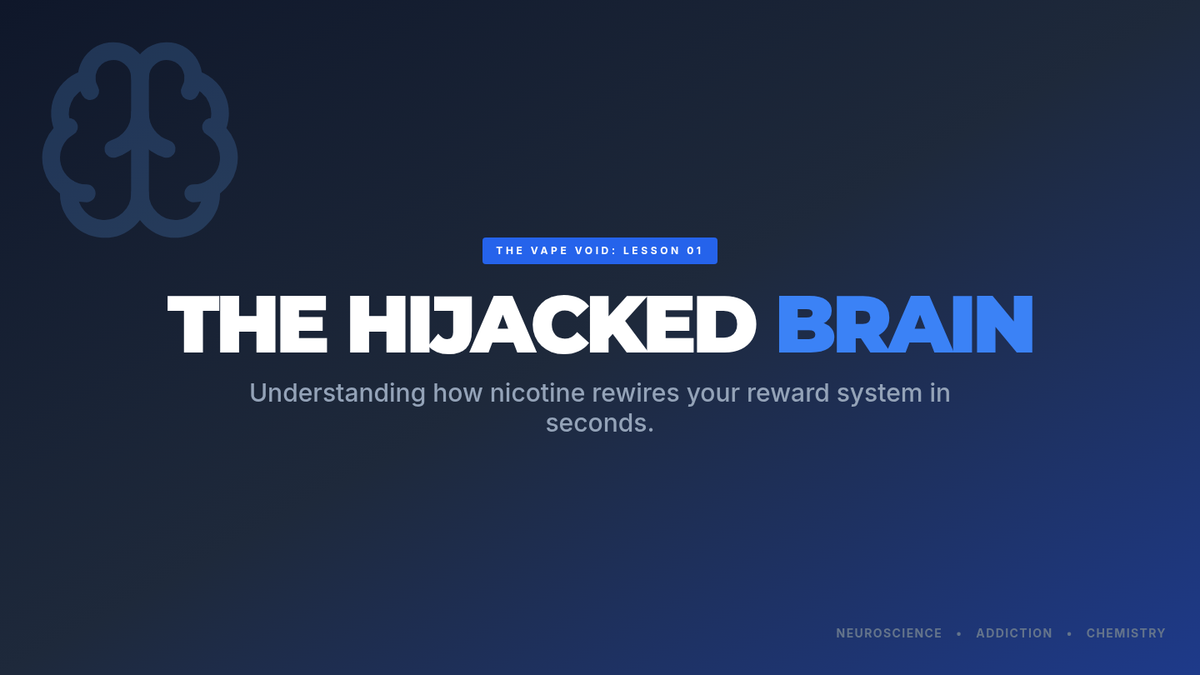 THE VAPE VOID: LESSON 01

THE HIJACKED BRAIN

Understanding how nicotine rewires your reward system in seconds.

NEUROSCIENCE • ADDICTION • CHEMISTRY